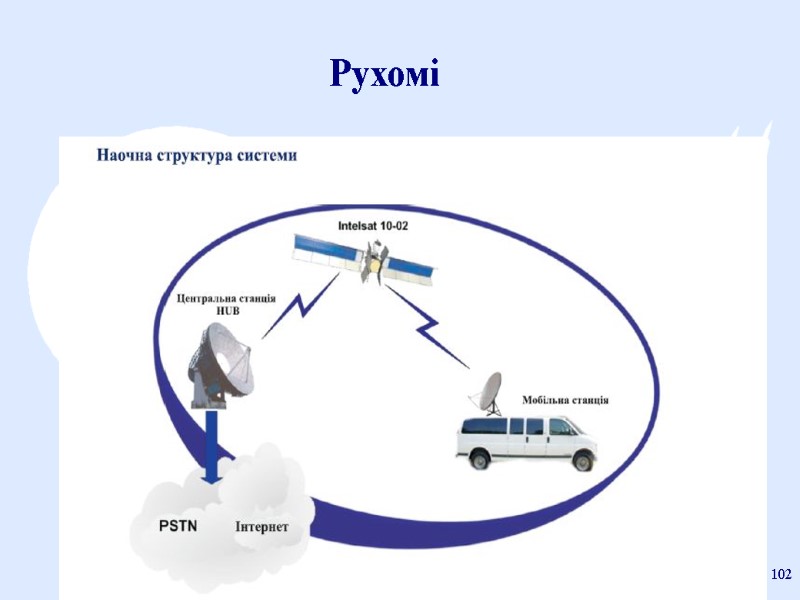 Рухомі

Наочна структура системи

Intelsat 10-02

Центральна станція HUB

Мобільна станція

PSTN

Інтернет

102